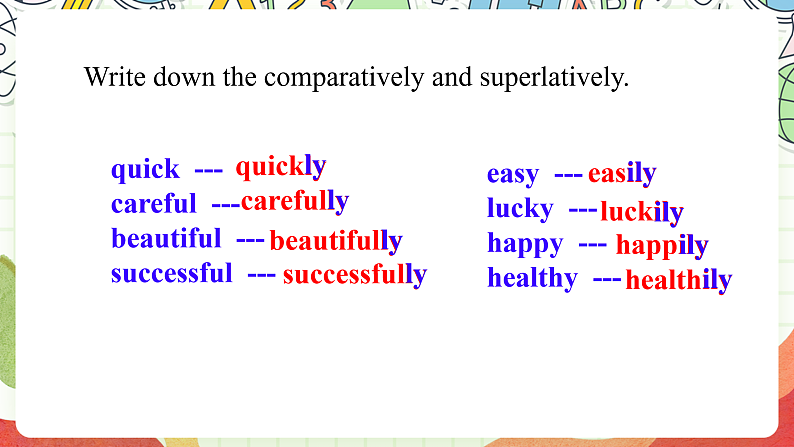 Write down the comparatively and superlatively.

quick --- quickly
careful ---carefully
beautiful --- beautifully
successful --- successfully

easy --- easily
lucky ---luckily
happy --- happily
healthy ---healthily